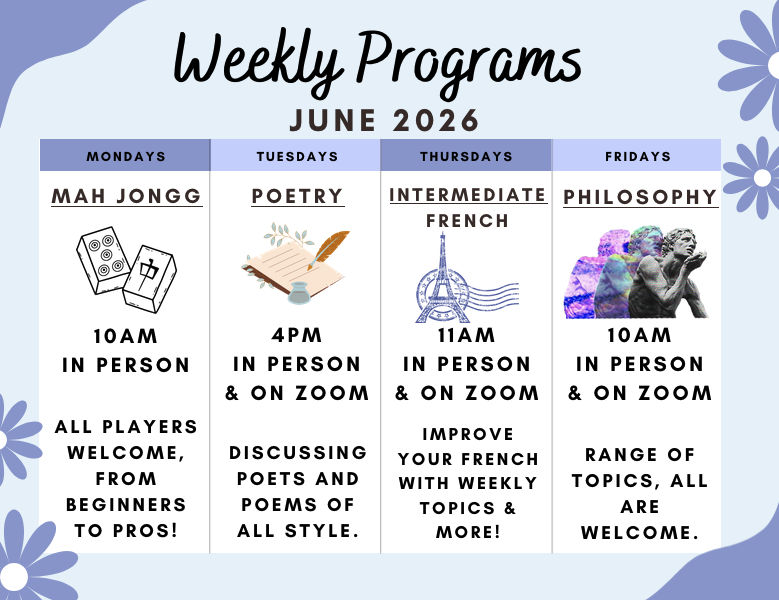 Weekly Programs
JUNE 2026

| MONDAYS | TUESDAYS | THURSDAYS | FRIDAYS |
|---|---|---|---|
| MAH JONGG | POETRY | INTERMEDIATE FRENCH | PHILOSOPHY |
| 10AM IN PERSON | 4PM IN PERSON & ON ZOOM | 11AM IN PERSON & ON ZOOM | 10AM IN PERSON & ON ZOOM |
| ALL PLAYERS WELCOME, FROM BEGINNERS TO PROS! | DISCUSSING POETS AND POEMS OF ALL STYLE. | IMPROVE YOUR FRENCH WITH WEEKLY TOPICS & MORE! | RANGE OF TOPICS, ALL ARE WELCOME. |